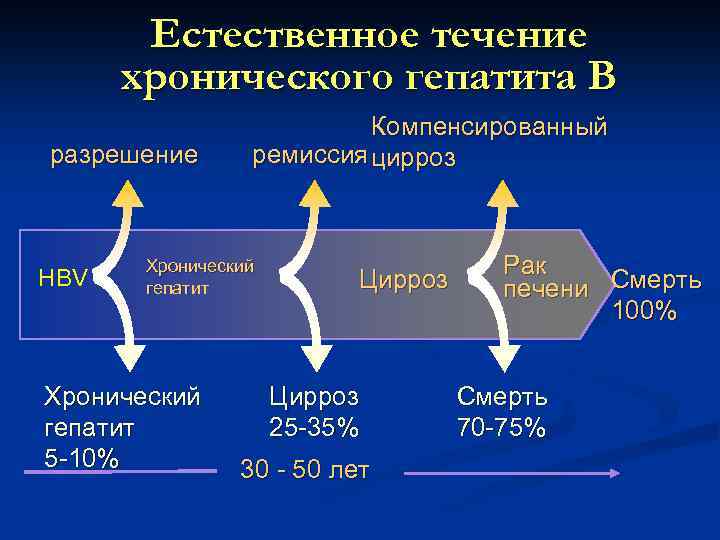 Естественное течение хронического гепатита В

разрешение

ремиссия

Компенсированный цирроз

HBV

Хронический гепатит

Цирроз

Рак печени

Смерть 100%

Хронический гепатит 5-10%

Цирроз 25-35%

Смерть 70-75%

30 - 50 лет